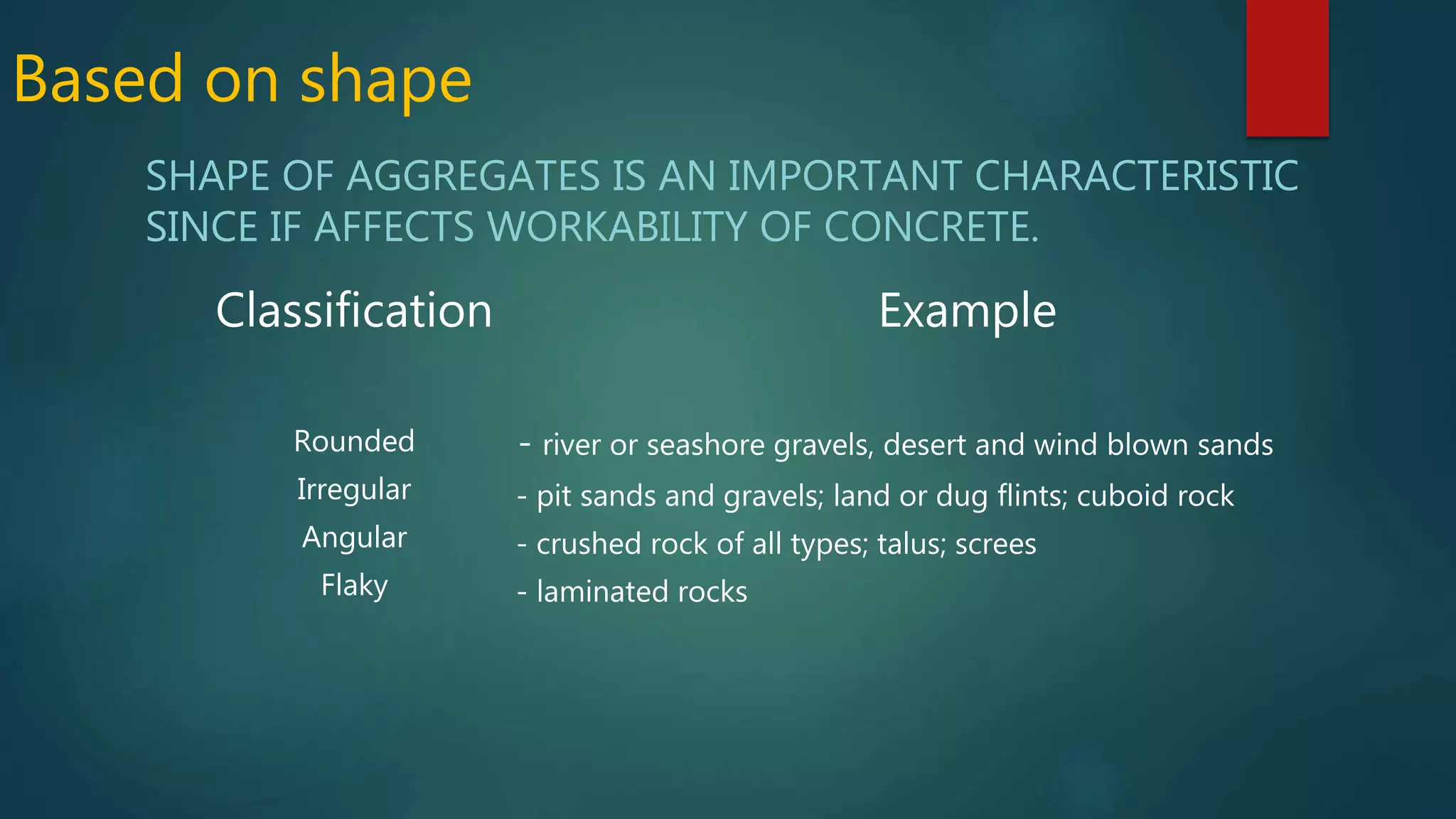 Based on shape

SHAPE OF AGGREGATES IS AN IMPORTANT CHARACTERISTIC SINCE IF AFFECTS WORKABILITY OF CONCRETE.

| Classification | Example |
|---|---|
| Rounded | - river or seashore gravels, desert and wind blown sands |
| Irregular | - pit sands and gravels; land or dug flints; cuboid rock |
| Angular | - crushed rock of all types; talus; screes |
| Flaky | - laminated rocks |